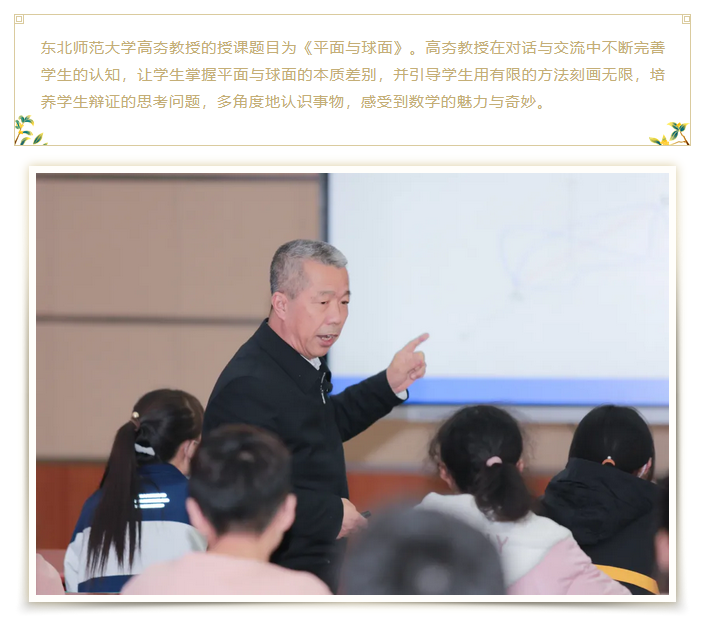 东北师范大学高夯教授的授课题目为《平面与球面》。高夯教授在对话与交流中不断完善学生的认知，让学生掌握平面与球面的本质差别，并引导学生用有限的方法刻画无限，培养学生辩证的思考问题，多角度地认识事物，感受到数学的魅力与奇妙。